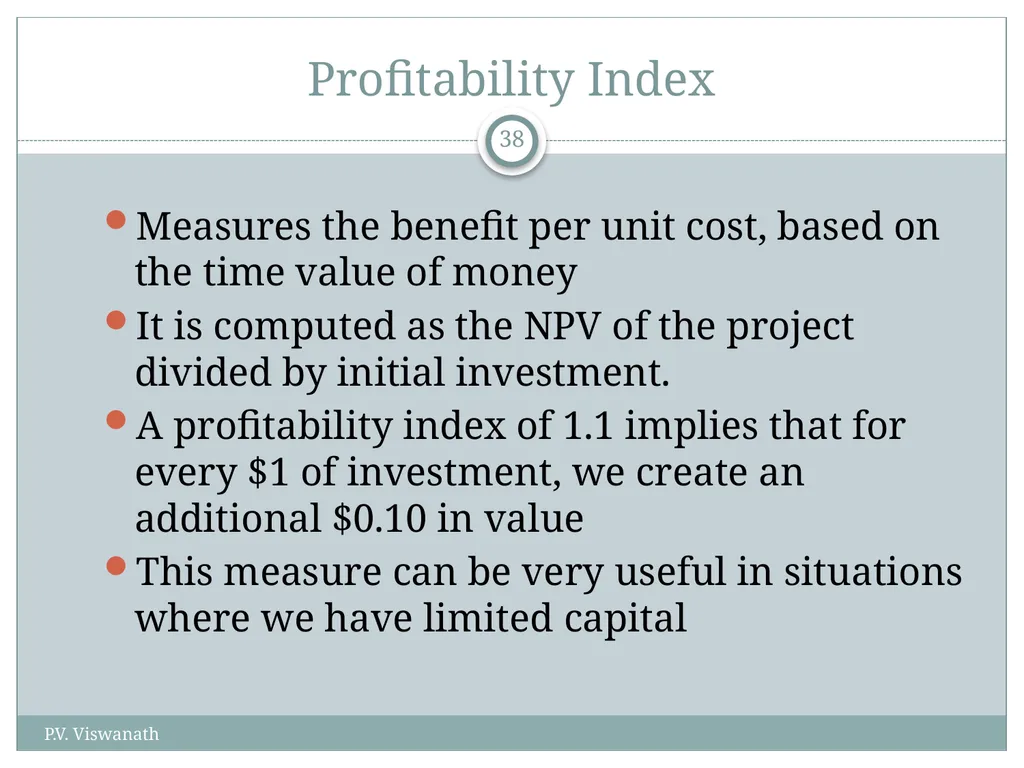 Profitability Index

38

- Measures the benefit per unit cost, based on the time value of money
- It is computed as the NPV of the project divided by initial investment.
- A profitability index of 1.1 implies that for every \$1 of investment, we create an additional \$0.10 in value
- This measure can be very useful in situations where we have limited capital

P.V. Viswanath